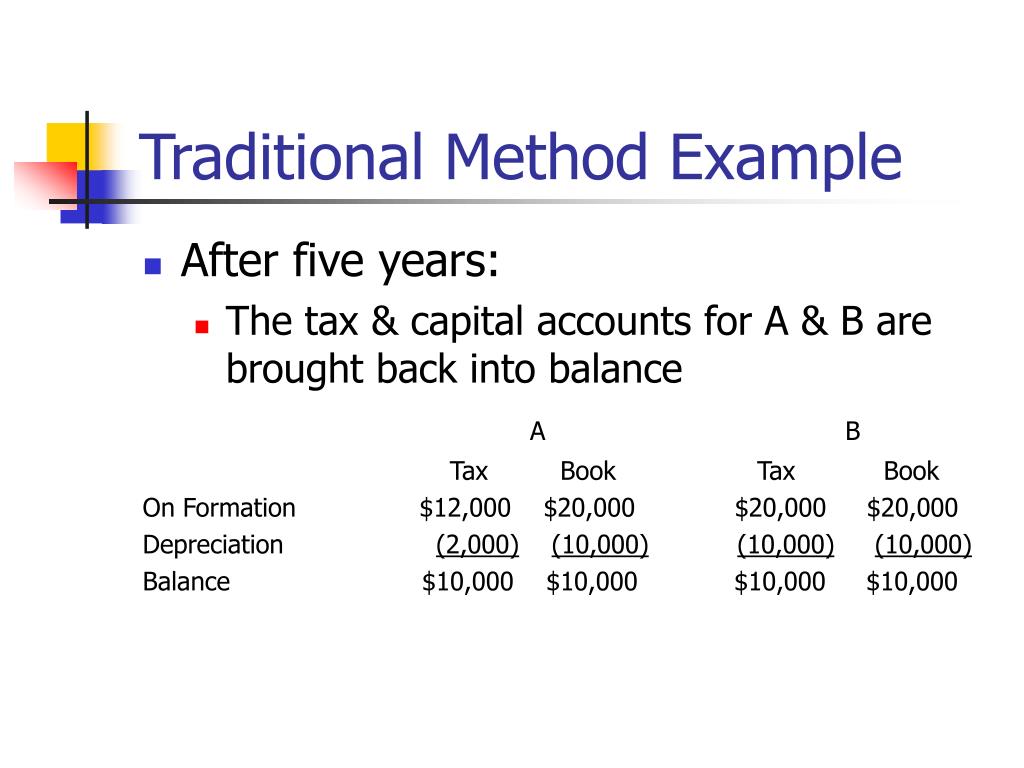 Traditional Method Example

After five years:

The tax & capital accounts for A & B are brought back into balance

| | A | | B | |
|---|---|---|---|---|
| | Tax | Book | Tax | Book |
| On Formation | \$12,000 | \$20,000 | \$20,000 | \$20,000 |
| Depreciation | (2,000) | (10,000) | (10,000) | (10,000) |
| Balance | \$10,000 | \$10,000 | \$10,000 | \$10,000 |